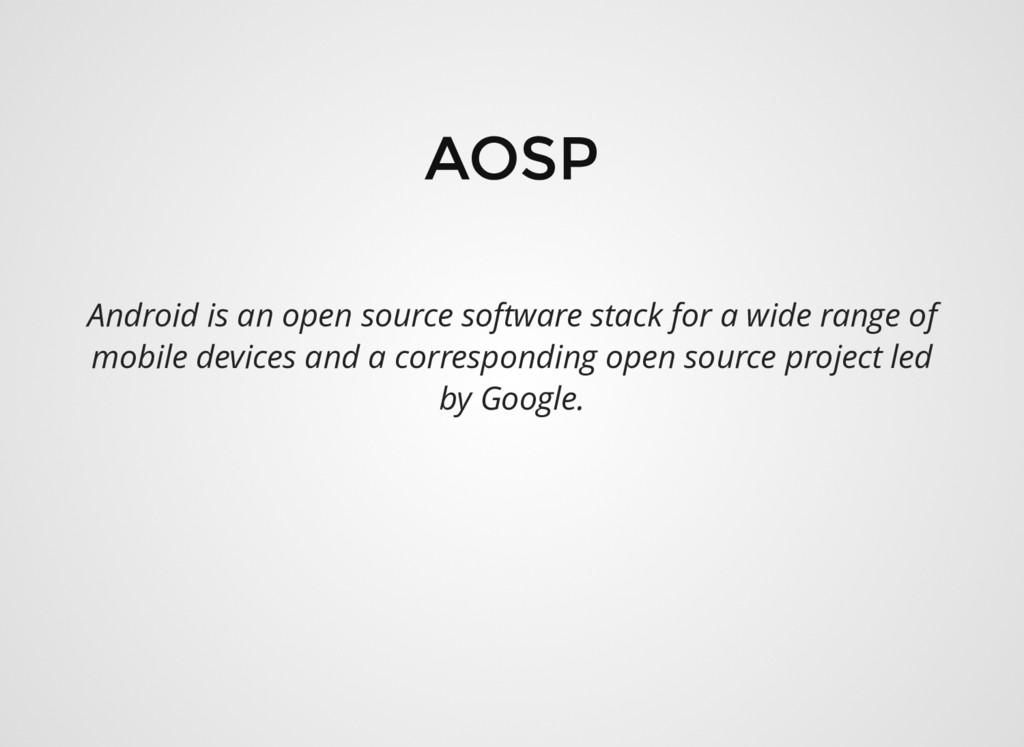 AOSP

Android is an open source software stack for a wide range of mobile devices and a corresponding open source project led by Google.